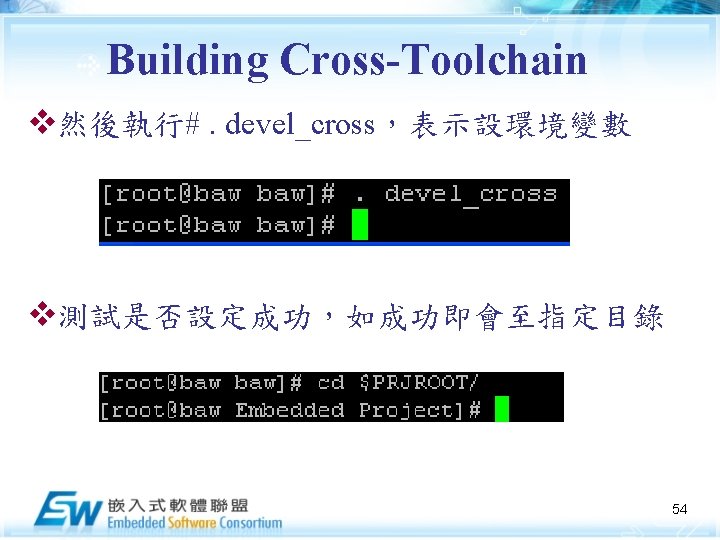 Building Cross-Toolchain

❖然後執行# . devel_cross，表示設環境變數

[root@baw baw]# . devel_cross
[root@baw baw]#

❖測試是否設定成功，如成功即會至指定目錄

[root@baw baw]# cd $PRJROOT/
[root@baw Embedded Project]#

ESW 嵌入式軟體聯盟
Embedded Software Consortium

54